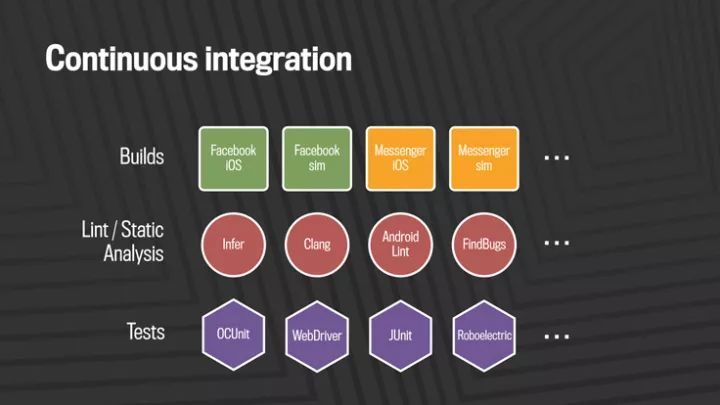 Continuous integration

Builds
Facebook iOS
Facebook sim
Messenger iOS
Messenger sim
...

Lint / Static Analysis
Infer
Clang
Android Lint
FindBugs
...

Tests
OCUnit
WebDriver
JUnit
Roboelectric
...